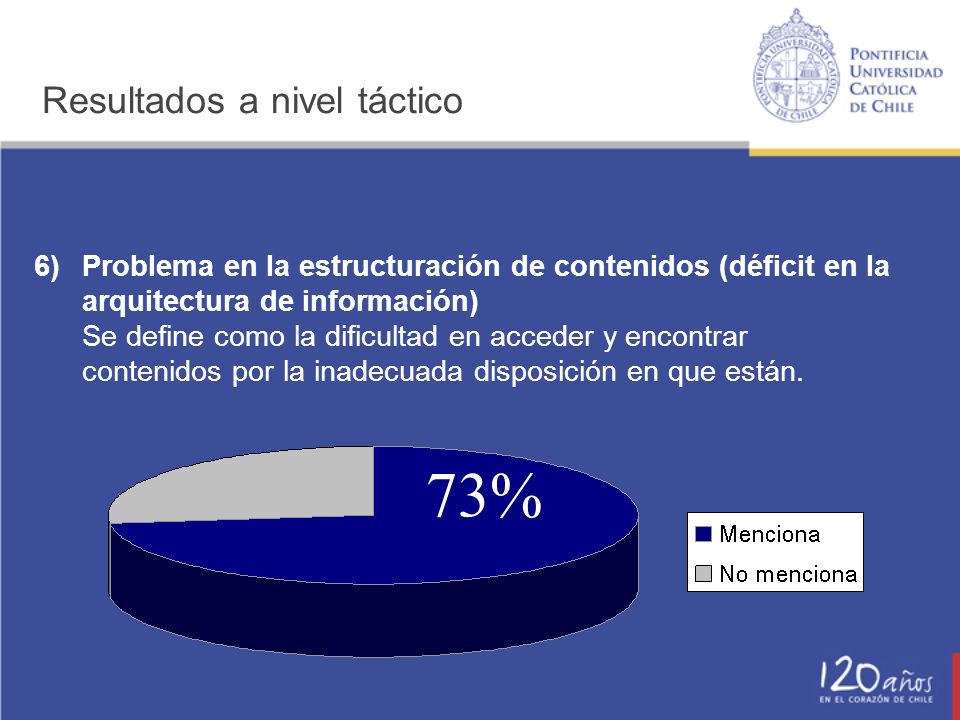 Resultados a nivel táctico

PONTIFICIA UNIVERSIDAD CATÓLICA DE CHILE

6) Problema en la estructuración de contenidos (déficit en la arquitectura de información)
Se define como la dificultad en acceder y encontrar contenidos por la inadecuada disposición en que están.

73%

Menciona
No menciona

120 años
EN EL CORAZÓN DE CHILE